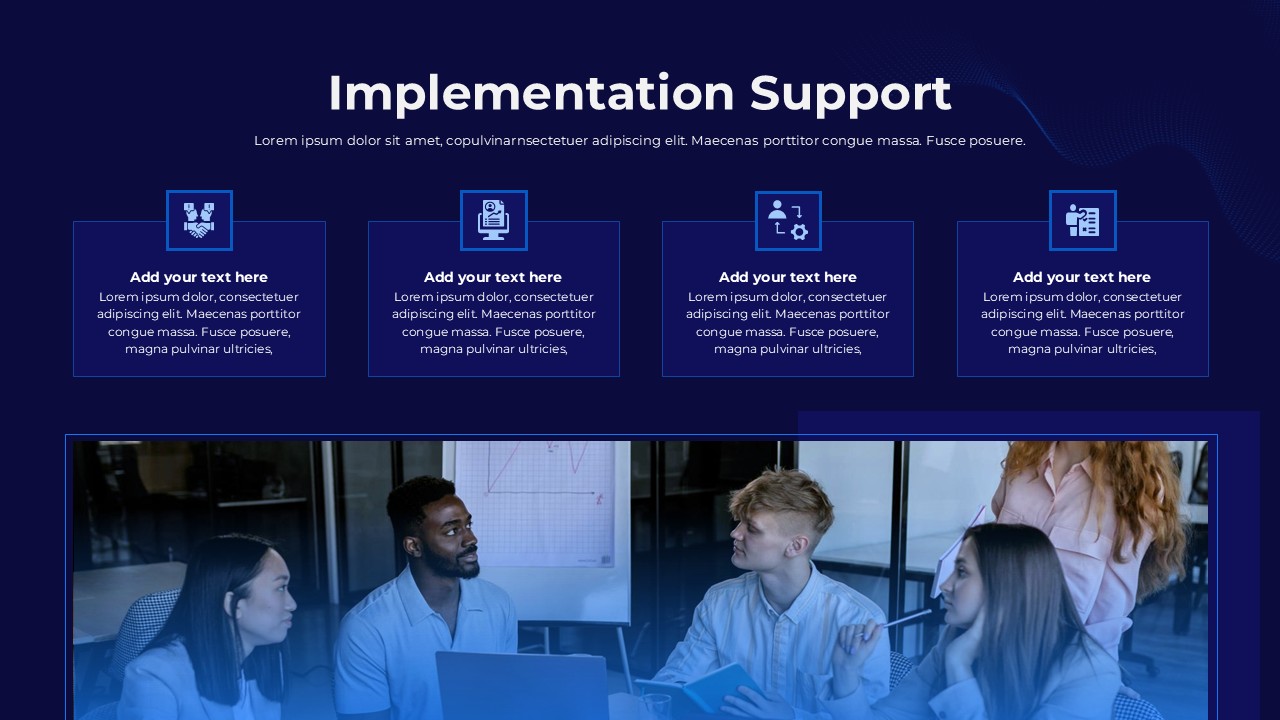 Implementation Support

Lorem ipsum dolor sit amet, copulvinarnsectetuer adipiscing elit. Maecenas porttitor congue massa. Fusce posuere.

Add your text here
Lorem ipsum dolor, consectetuer adipiscing elit. Maecenas porttitor congue massa. Fusce posuere, magna pulvinar ultricies,

Add your text here
Lorem ipsum dolor, consectetuer adipiscing elit. Maecenas porttitor congue massa. Fusce posuere, magna pulvinar ultricies,

Add your text here
Lorem ipsum dolor, consectetuer adipiscing elit. Maecenas porttitor congue massa. Fusce posuere, magna pulvinar ultricies,

Add your text here
Lorem ipsum dolor, consectetuer adipiscing elit. Maecenas porttitor congue massa. Fusce posuere, magna pulvinar ultricies,